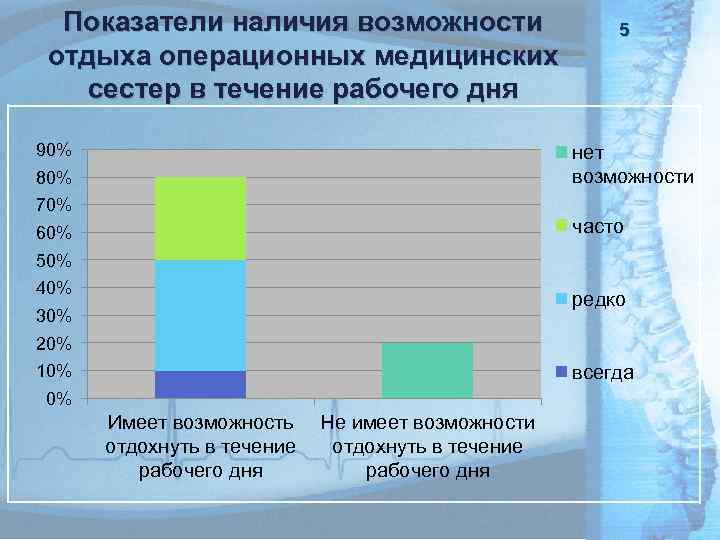 Показатели наличия возможности отдыха операционных медицинских сестер в течение рабочего дня

5

90%
80%
70%
60%
50%
40%
30%
20%
10%
0%

Имеет возможность отдохнуть в течение рабочего дня

Не имеет возможности отдохнуть в течение рабочего дня

нет возможности

часто

редко

всегда